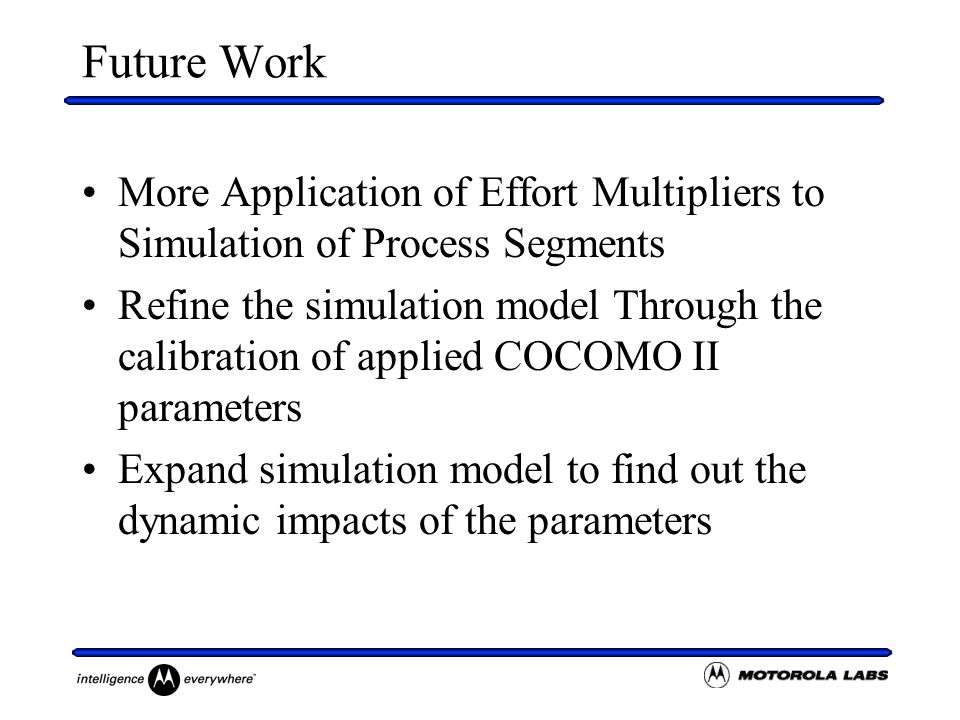 Future Work

• More Application of Effort Multipliers to Simulation of Process Segments
• Refine the simulation model Through the calibration of applied COCOMO II parameters
• Expand simulation model to find out the dynamic impacts of the parameters

intelligence everywhere™

MOTOROLA LABS